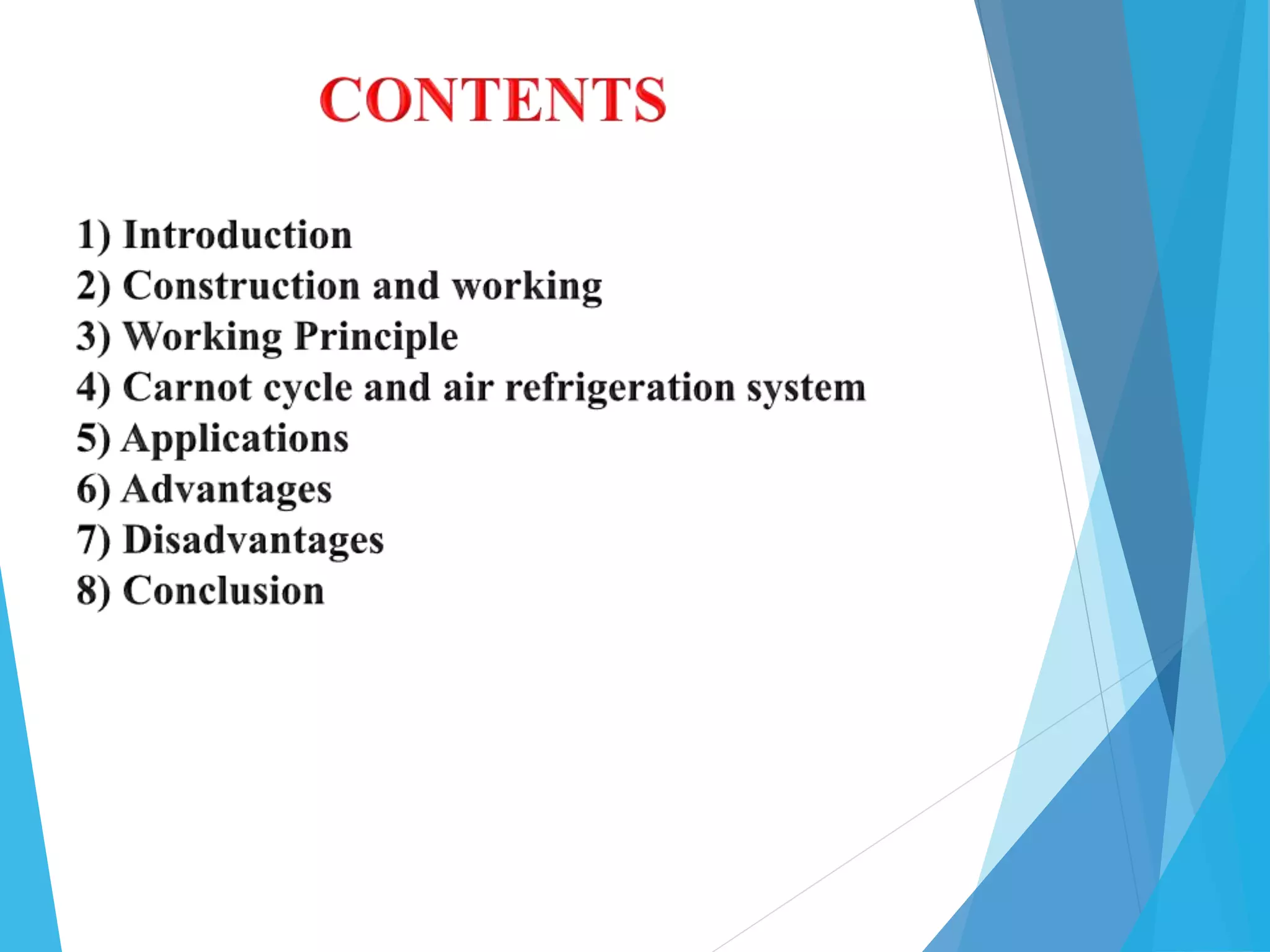 CONTENTS

1) Introduction
2) Construction and working
3) Working Principle
4) Carnot cycle and air refrigeration system
5) Applications
6) Advantages
7) Disadvantages
8) Conclusion